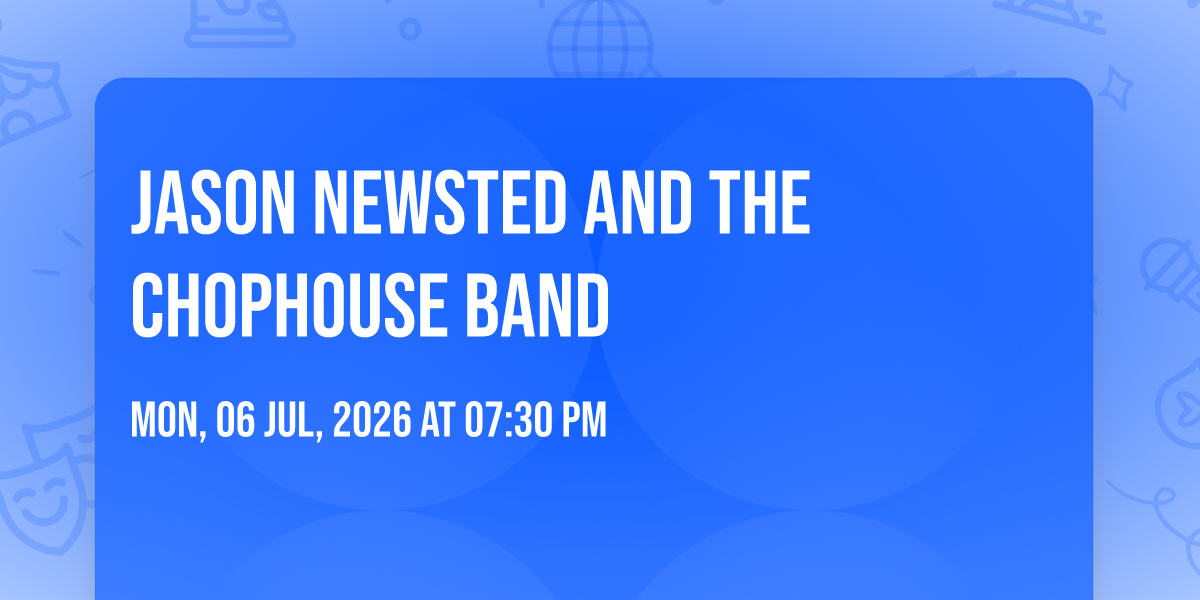 JASON NEWSTED AND THE CHOPHOUSE BAND

MON, 06 JUL, 2026 AT 07:30 PM